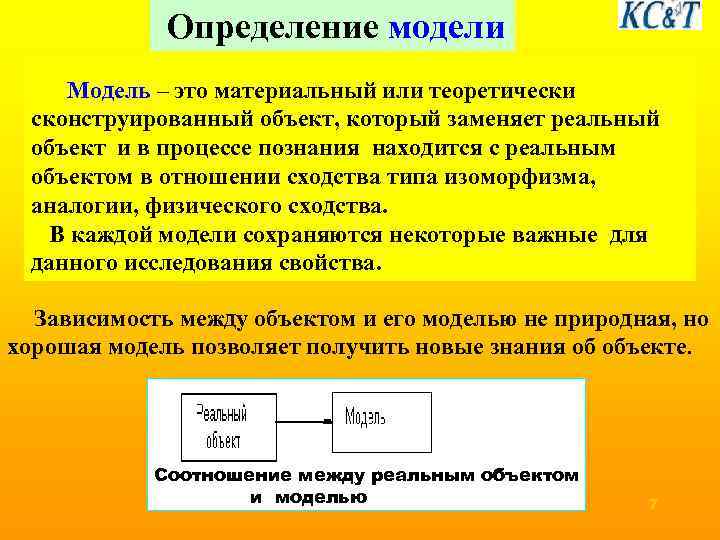 Определение модели

KC&T

Модель – это материальный или теоретически сконструированный объект, который заменяет реальный объект и в процессе познания находится с реальным объектом в отношении сходства типа изоморфизма, аналогии, физического сходства.

В каждой модели сохраняются некоторые важные для данного исследования свойства.

Зависимость между объектом и его моделью не природная, но хорошая модель позволяет получить новые знания об объекте.

Реальный объект

Модель

Соотношение между реальным объектом и моделью

7